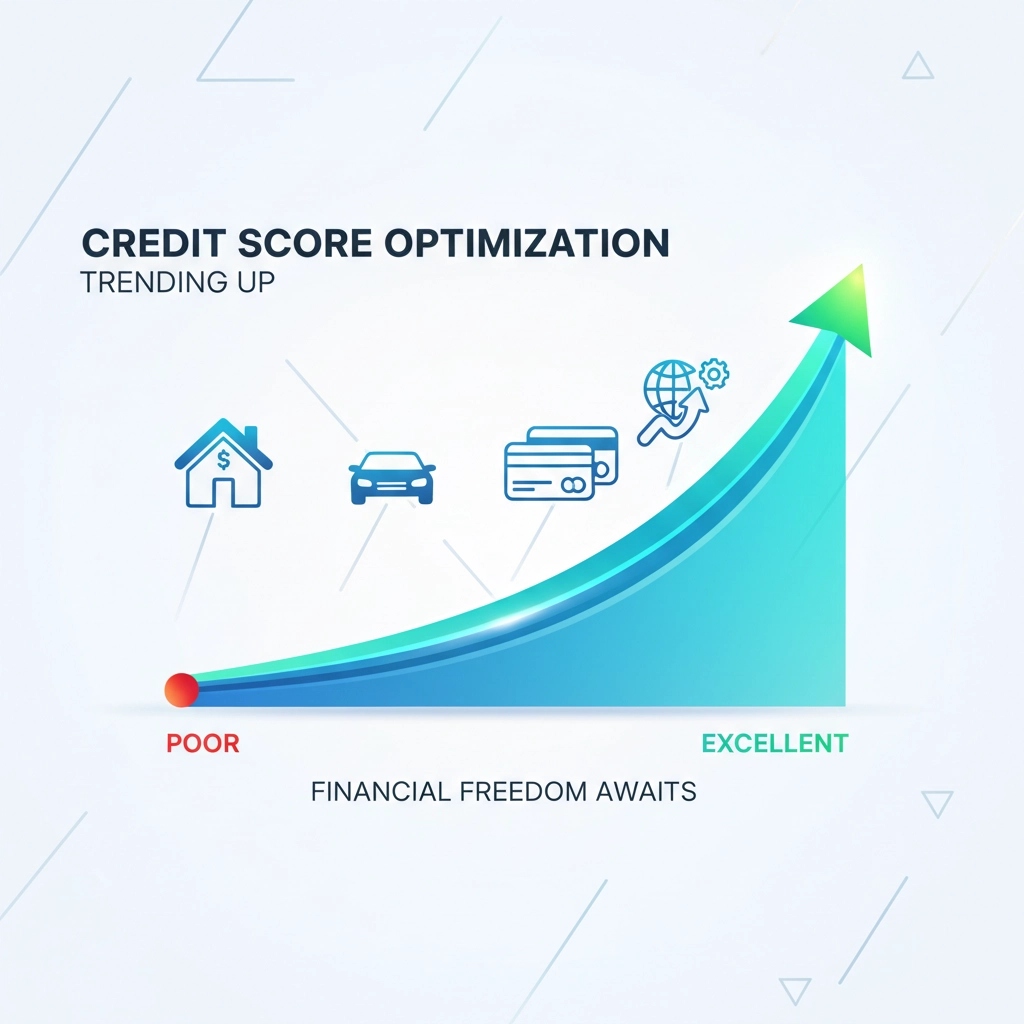 CREDIT SCORE OPTIMIZATION
TRENDING UP

$

POOR

EXCELLENT

FINANCIAL FREEDOM AWAITS